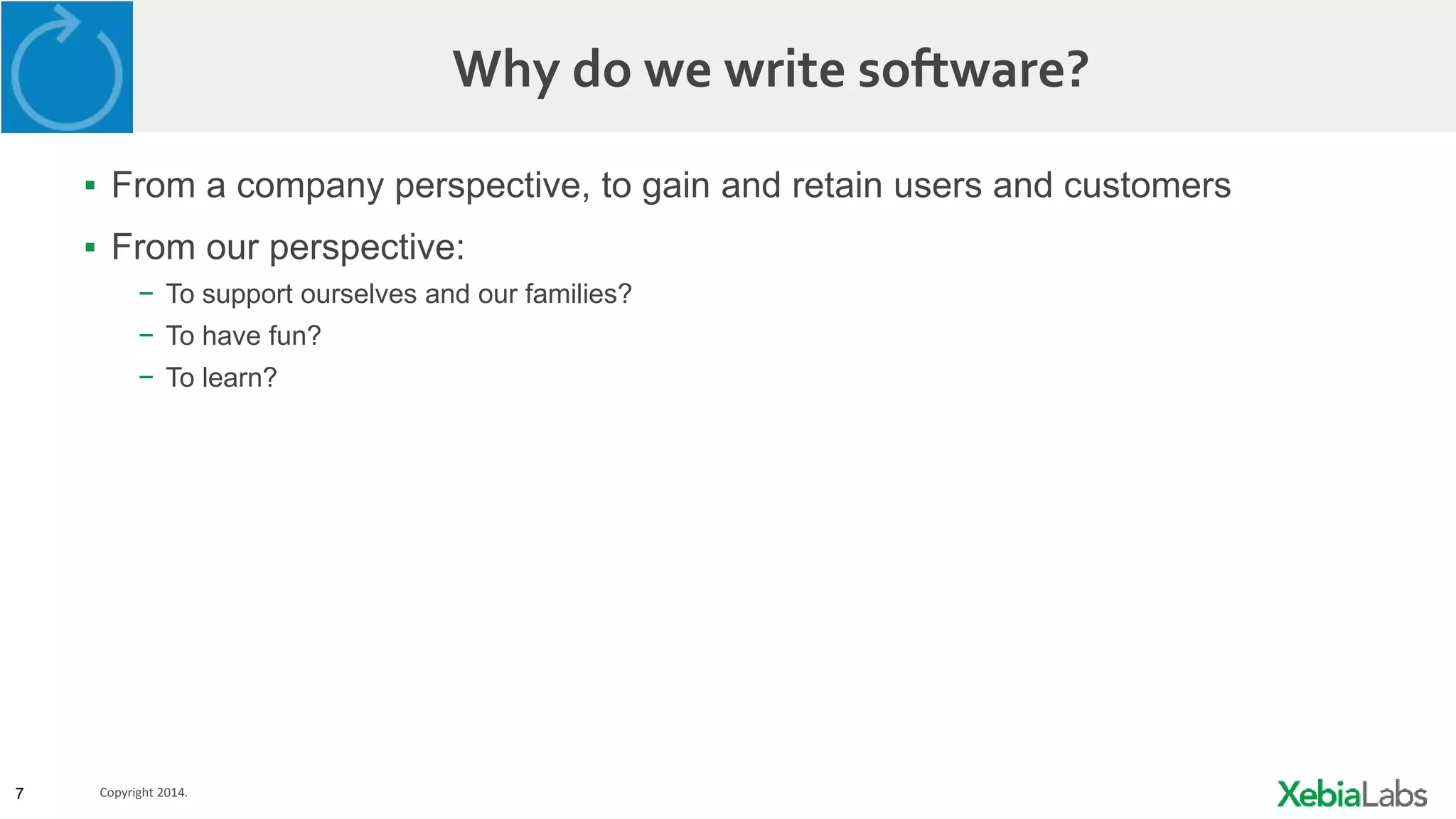 Why do we write software?

▪ From a company perspective, to gain and retain users and customers
▪ From our perspective:
 – To support ourselves and our families?
 – To have fun?
 – To learn?

7 Copyright 2014.

XebiaLabs